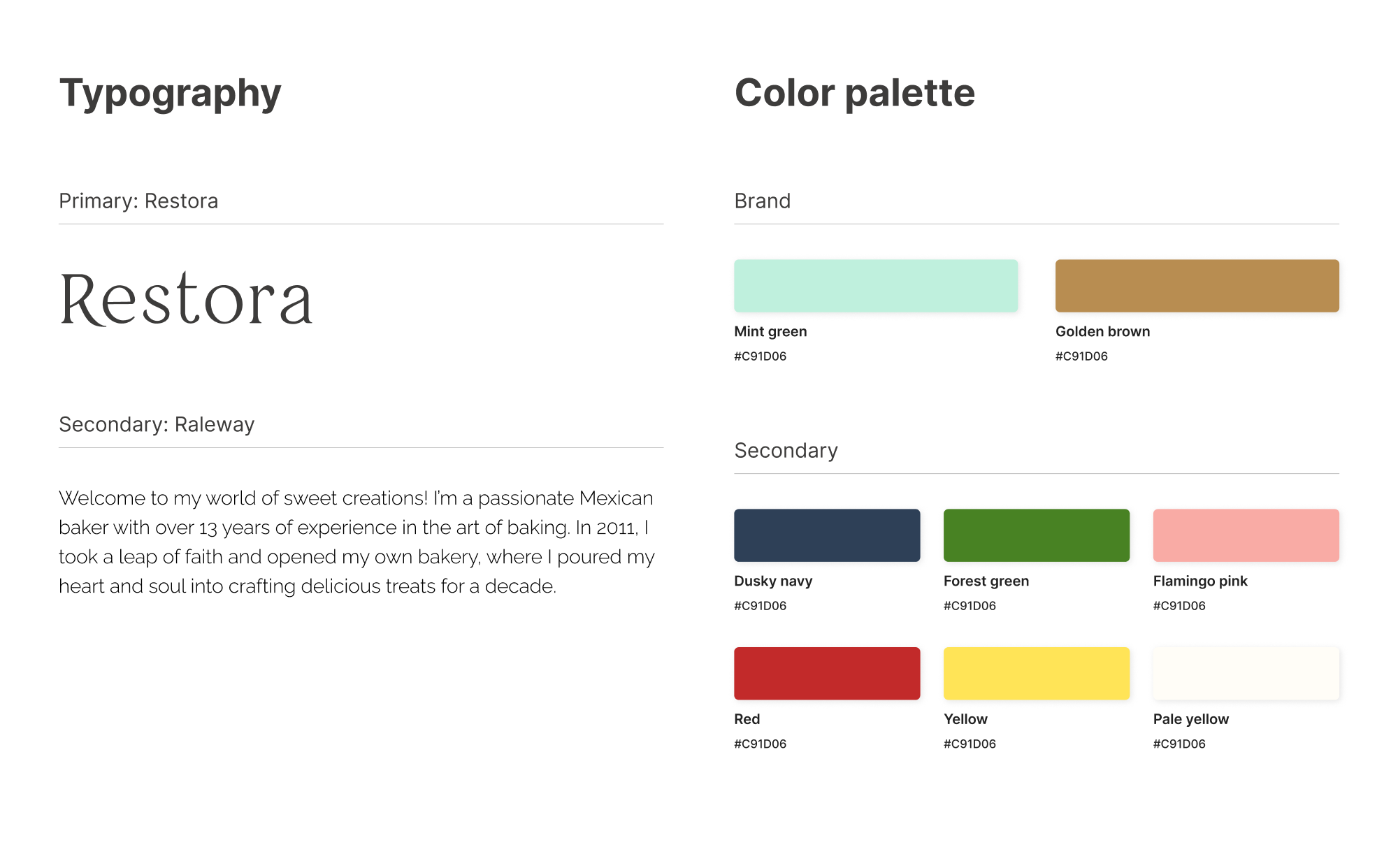 Typography

Primary: Restora

Restora

Secondary: Raleway

Welcome to my world of sweet creations! I'm a passionate Mexican baker with over 13 years of experience in the art of baking. In 2011, I took a leap of faith and opened my own bakery, where I poured my heart and soul into crafting delicious treats for a decade.

Color palette

Brand

Mint green
#C91D06

Golden brown
#C91D06

Secondary

Dusky navy
#C91D06

Forest green
#C91D06

Flamingo pink
#C91D06

Red
#C91D06

Yellow
#C91D06

Pale yellow
#C91D06